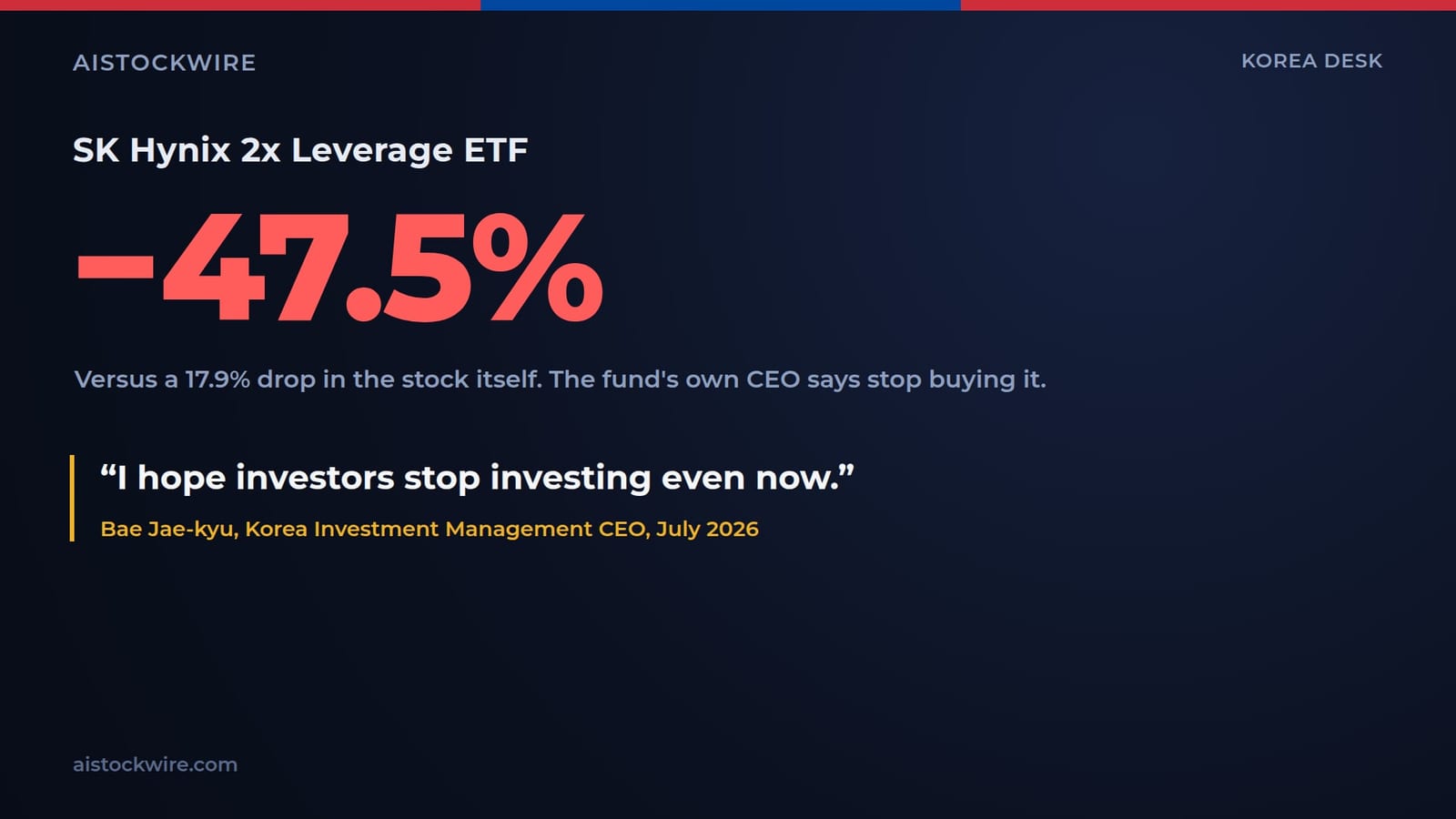 AISTOCKWIRE

KOREA DESK

SK Hynix 2x Leverage ETF

−47.5%

Versus a 17.9% drop in the stock itself. The fund's own CEO says stop buying it.

“I hope investors stop investing even now.”

Bae Jae-kyu, Korea Investment Management CEO, July 2026

aistockwire.com